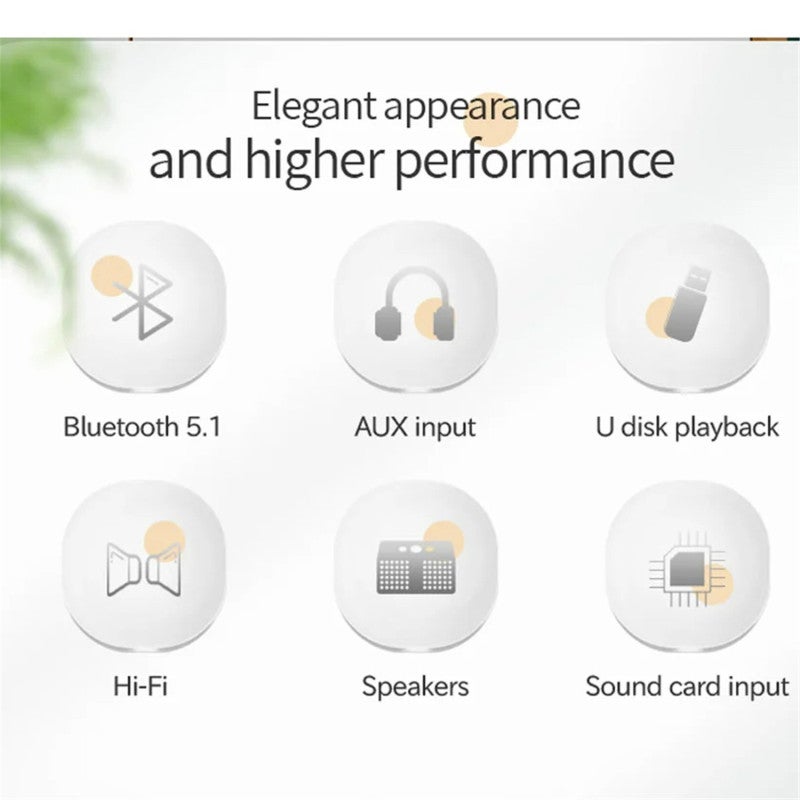 Elegant appearance
and higher performance

Bluetooth 5.1

AUX input

U disk playback

Hi-Fi

Speakers

Sound card input